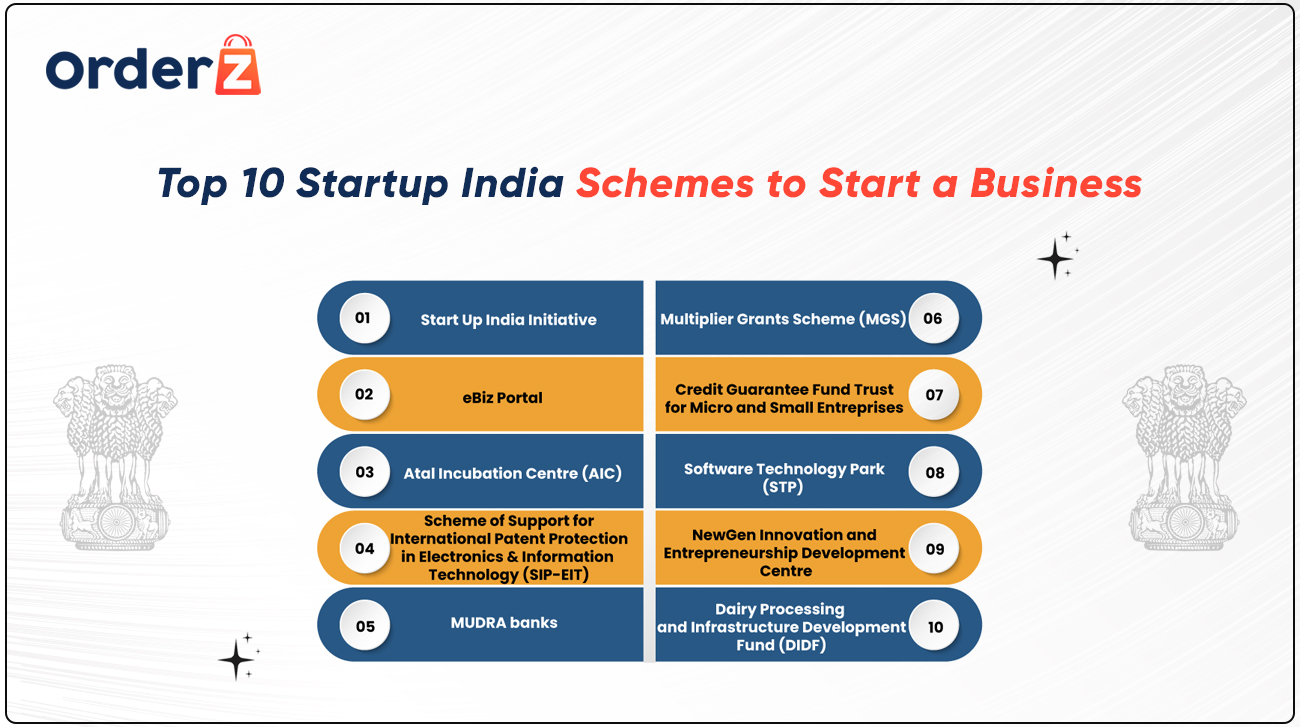 OrderZ

Top 10 Startup India Schemes to Start a Business

01 Start Up India Initiative

02 eBiz Portal

03 Atal Incubation Centre (AIC)

04 Scheme of Support for International Patent Protection in Electronics & Information Technology (SIP-EIT)

05 MUDRA banks

Multiplier Grants Scheme (MGS) 06

Credit Guarantee Fund Trust for Micro and Small Entreprises 07

Software Technology Park (STP) 08

NewGen Innovation and Entrepreneurship Development Centre 09

Dairy Processing and Infrastructure Development Fund (DIDF) 10